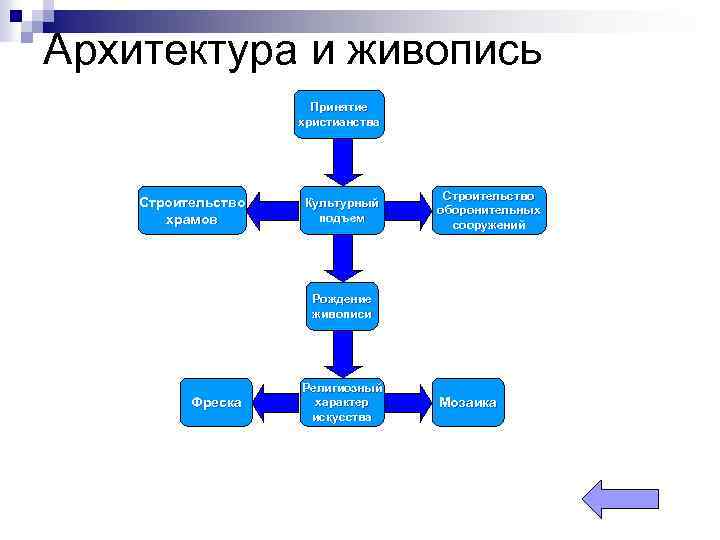 Архитектура и живопись

Принятие христианства

Строительство храмов

Культурный подъем

Строительство оборонительных сооружений

Рождение живописи

Фреска

Религиозный характер искусства

Мозаика